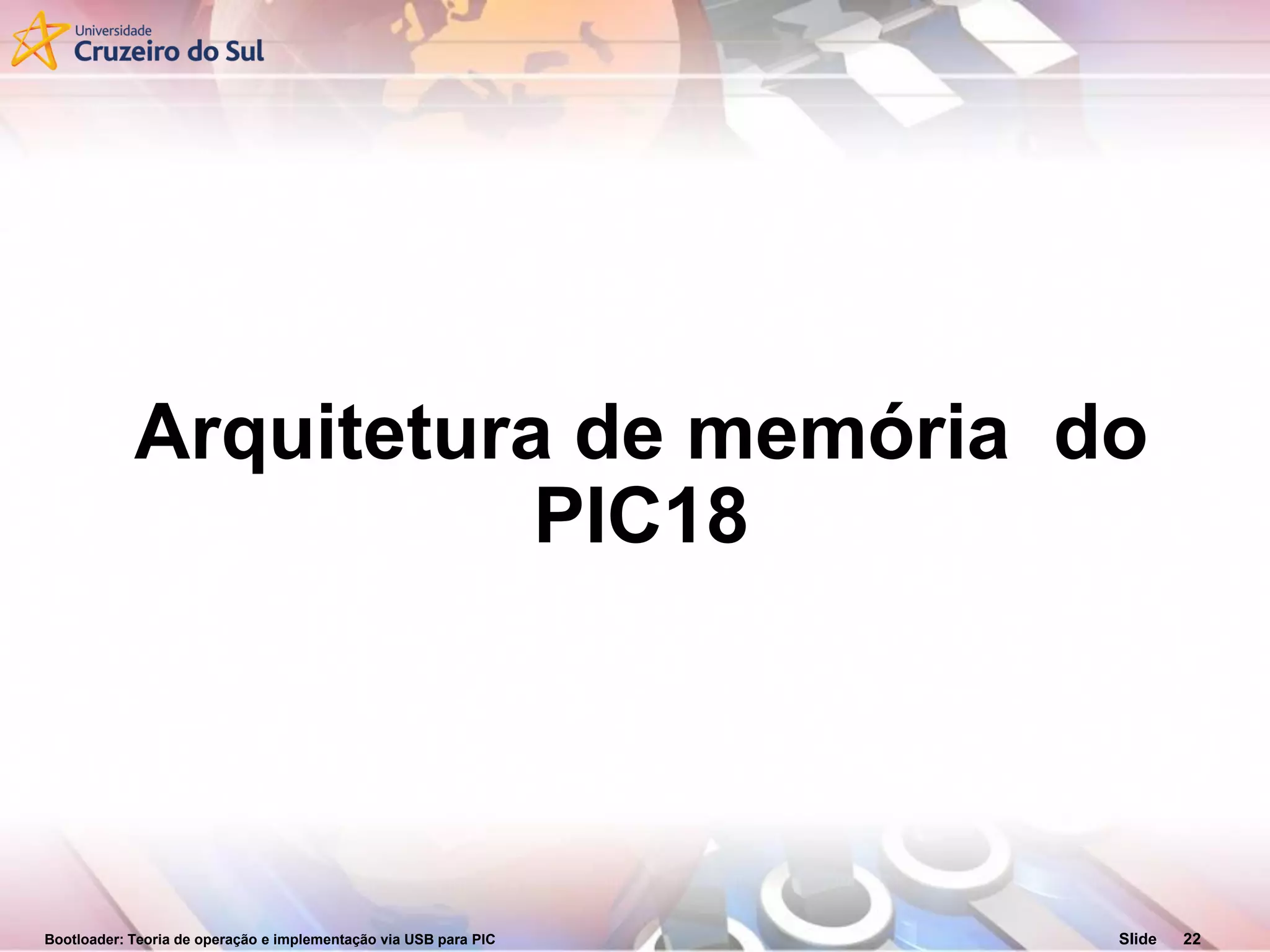 Universidade
Cruzeiro do Sul

Arquitetura de memória do PIC18

Bootloader: Teoria de operação e implementação via USB para PIC

Slide 22